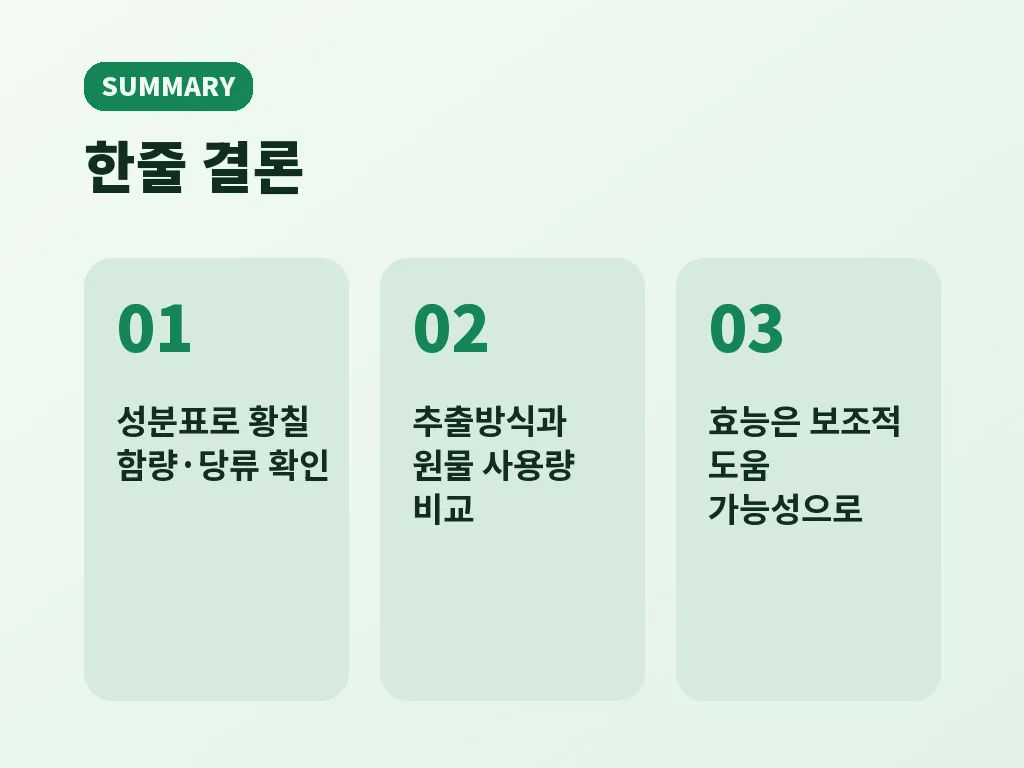 SUMMARY

한줄 결론

01

성분표로 황칠 함량·당류 확인

02

추출방식과 원물 사용량 비교

03

효능은 보조적 도움 가능성으로